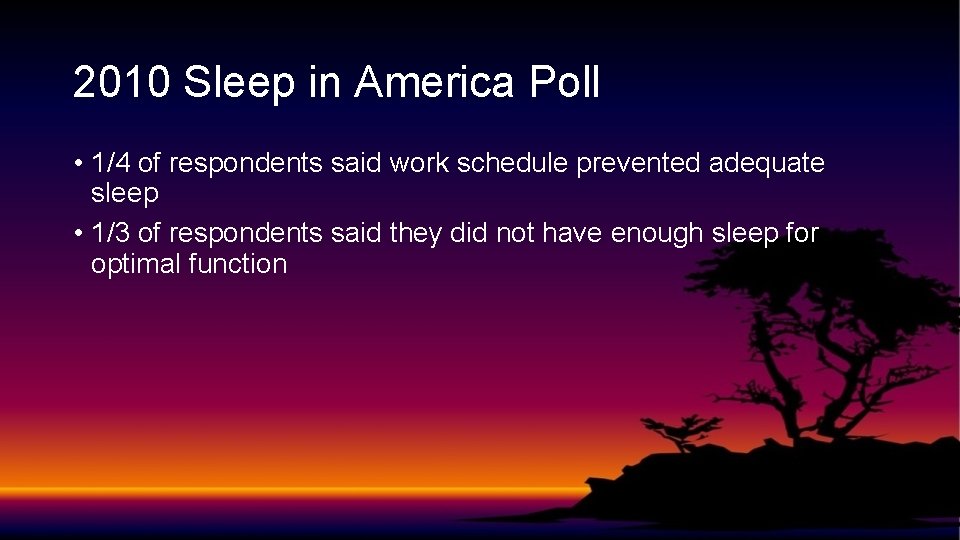 2010 Sleep in America Poll

• 1/4 of respondents said work schedule prevented adequate sleep
• 1/3 of respondents said they did not have enough sleep for optimal function